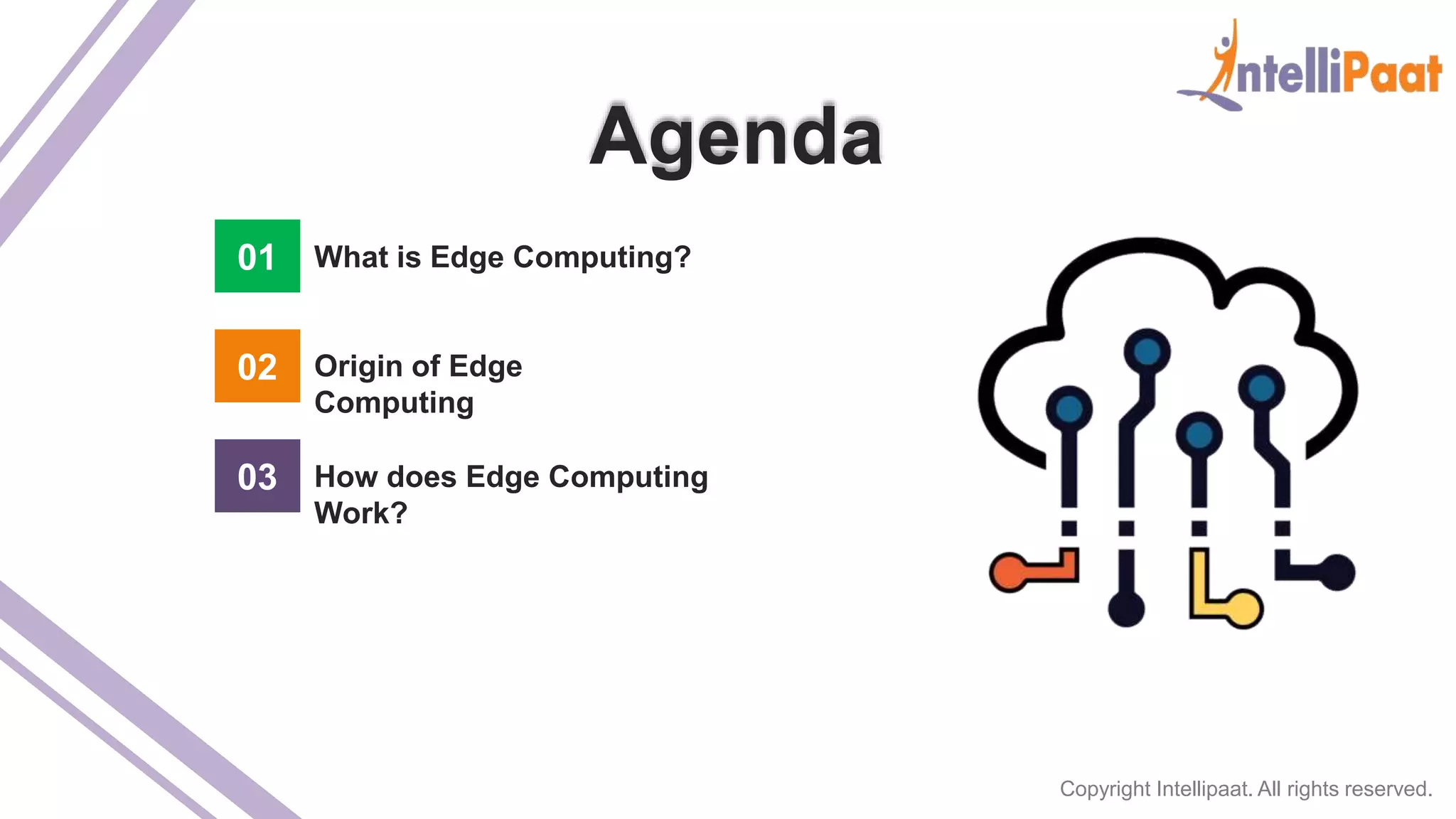 IntelliPaat

Agenda

01 What is Edge Computing?

02 Origin of Edge Computing

03 How does Edge Computing Work?

Copyright Intellipaat. All rights reserved.